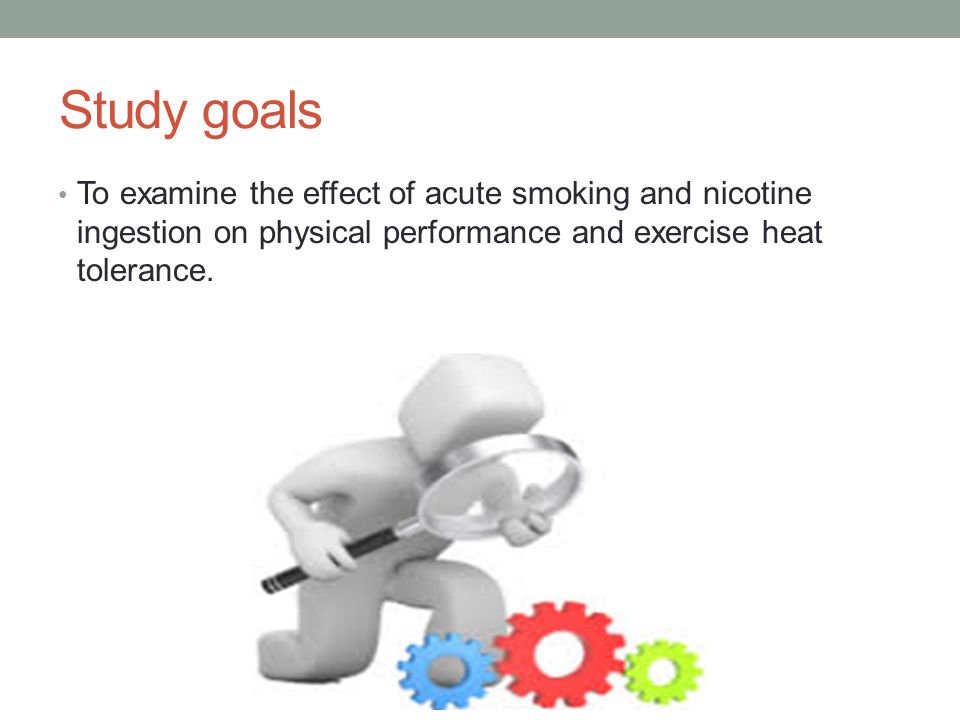 Study goals

• To examine the effect of acute smoking and nicotine ingestion on physical performance and exercise heat tolerance.